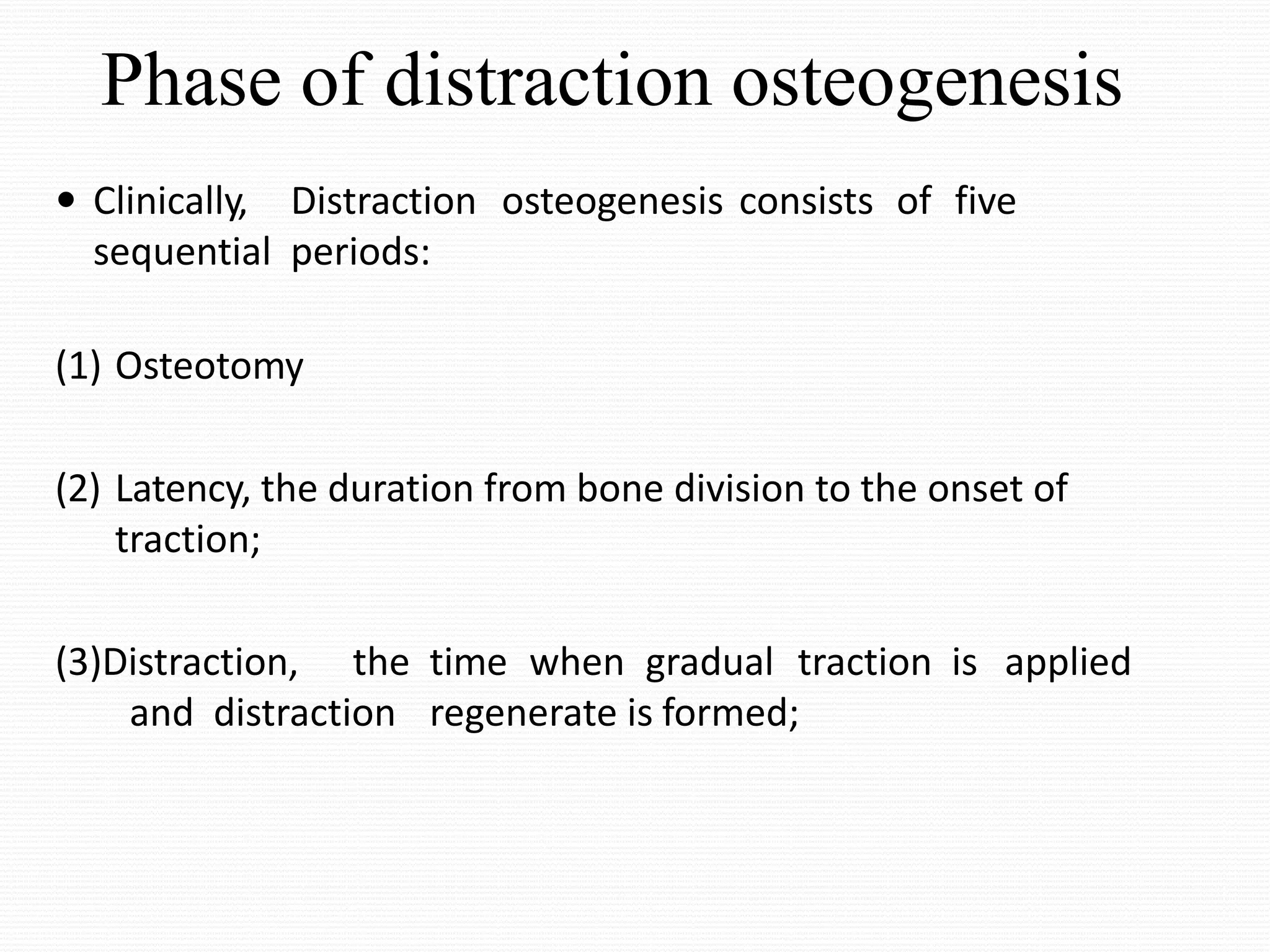 Phase of distraction osteogenesis

• Clinically, Distraction osteogenesis consists of five sequential periods:

(1) Osteotomy

(2) Latency, the duration from bone division to the onset of traction;

(3)Distraction, the time when gradual traction is applied and distraction regenerate is formed;